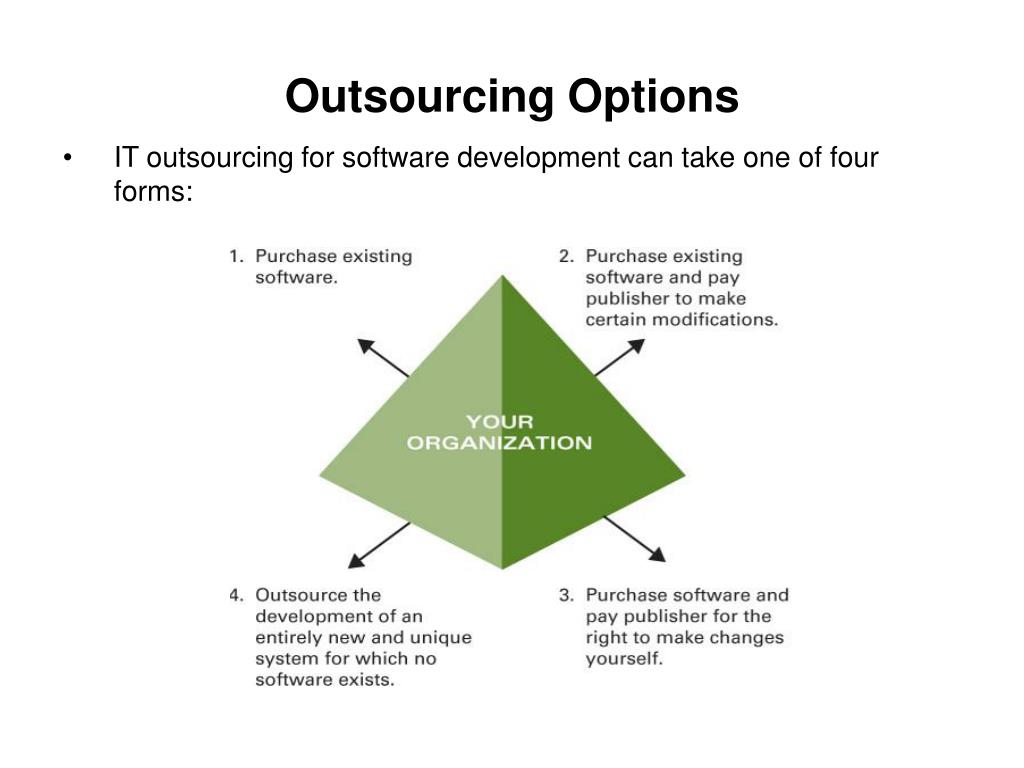 Outsourcing Options

• IT outsourcing for software development can take one of four forms:

1. Purchase existing software.

2. Purchase existing software and pay publisher to make certain modifications.

YOUR ORGANIZATION

4. Outsource the development of an entirely new and unique system for which no software exists.

3. Purchase software and pay publisher for the right to make changes yourself.